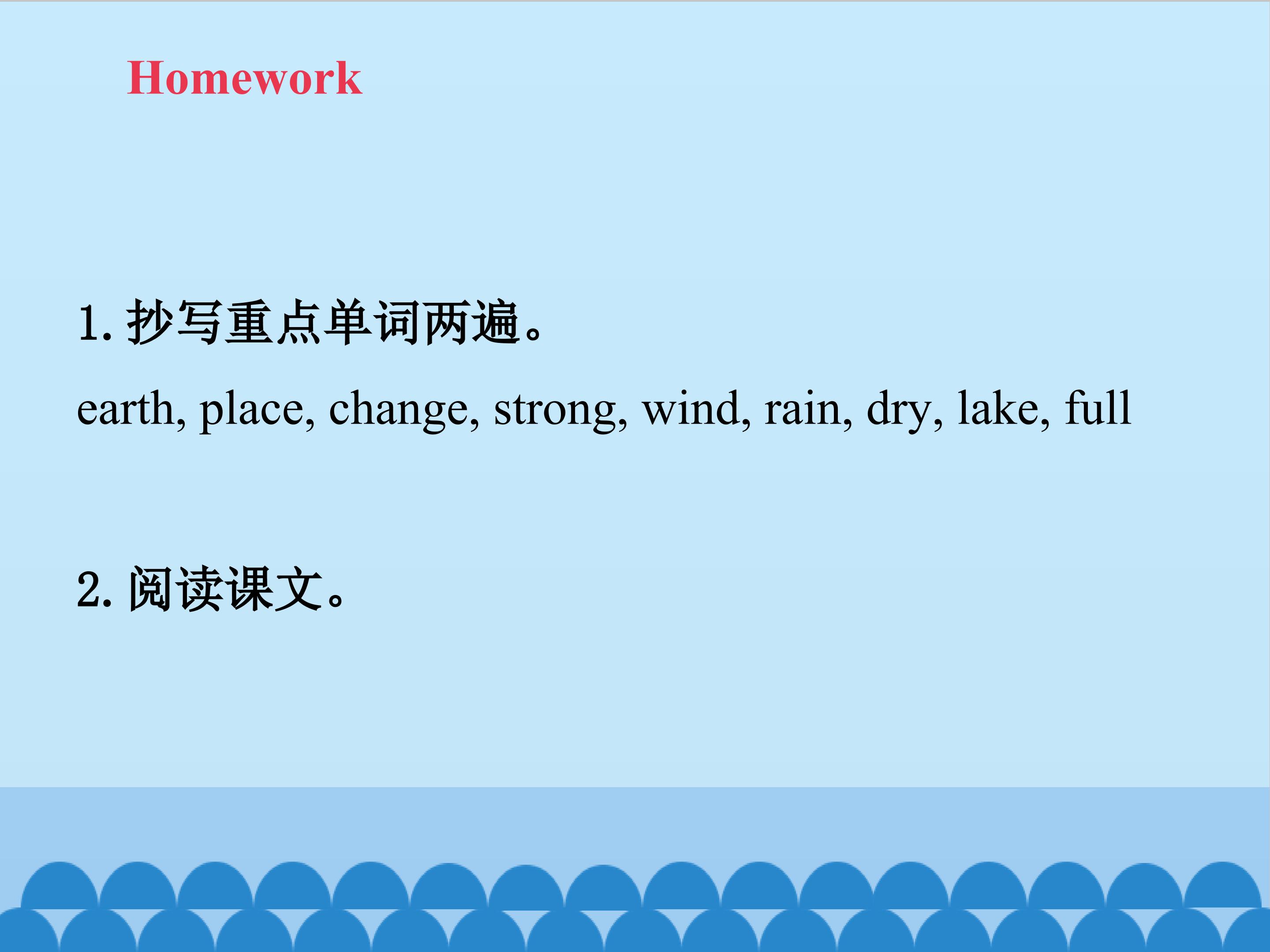 Homework

1.抄写重点单词两遍。

earth, place, change, strong, wind, rain, dry, lake, full

2.阅读课文。